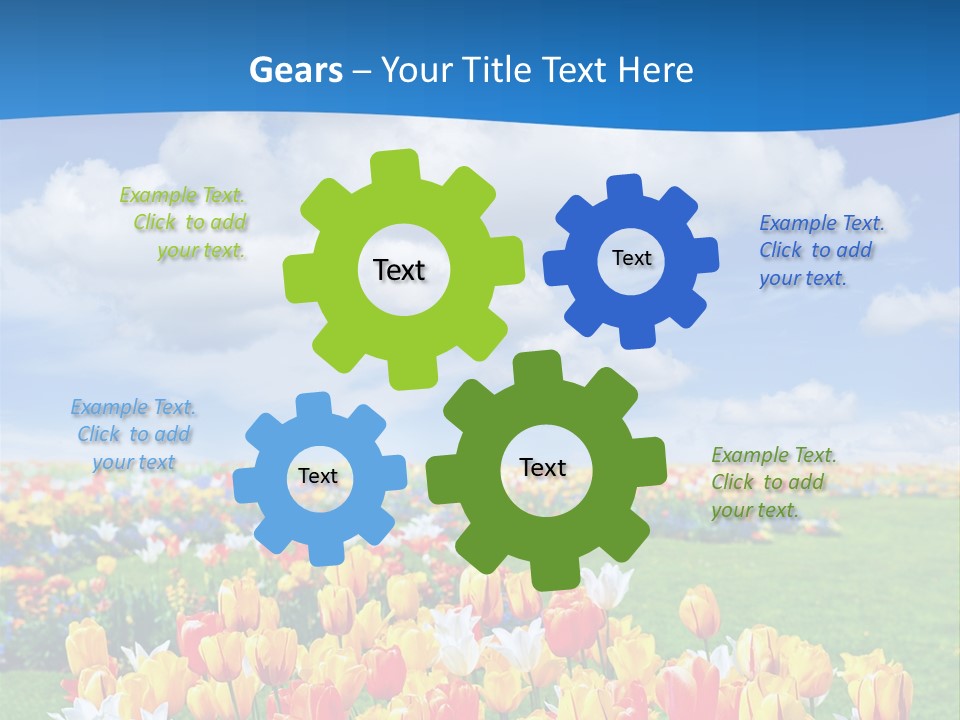 Gears – Your Title Text Here

Example Text. Click to add your text.

Text

Text

Example Text. Click to add your text.

Example Text. Click to add your text

Text

Text

Example Text. Click to add your text.